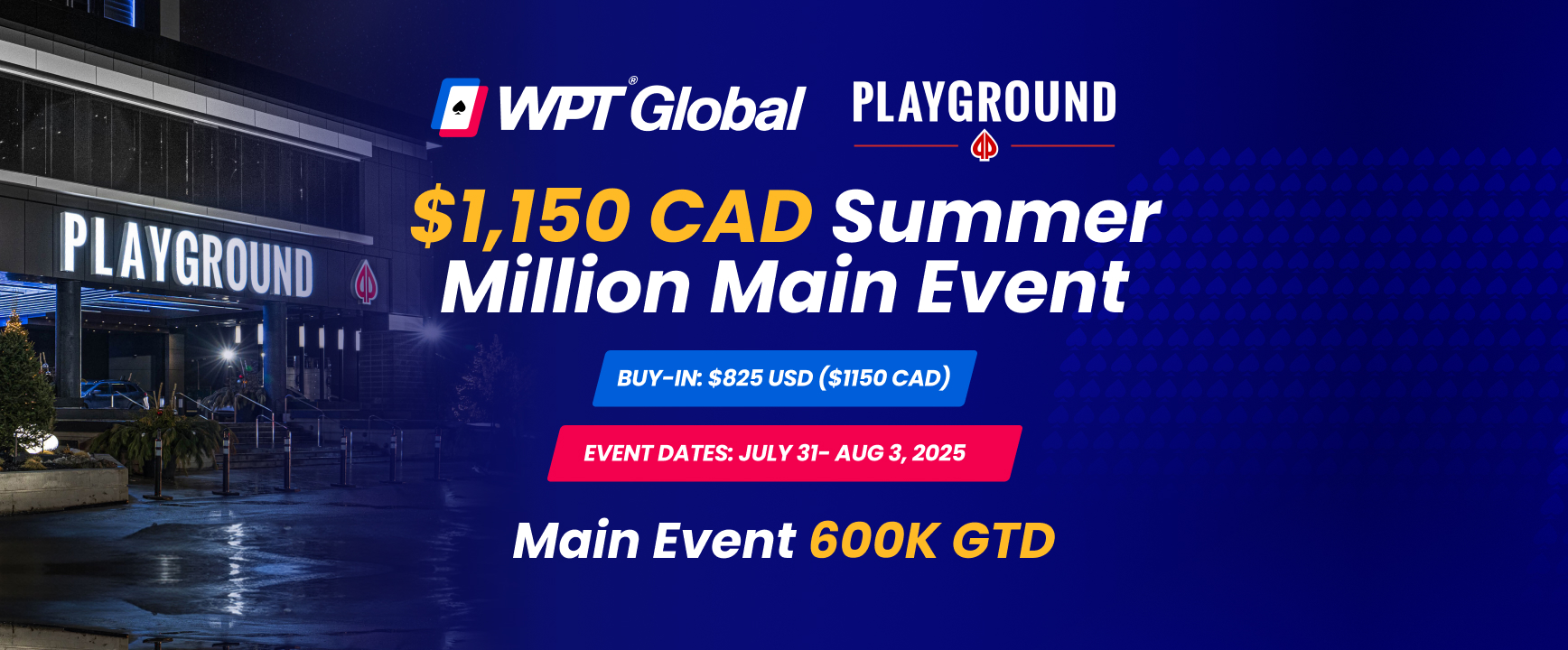 PLAYGROUND

WPT® Global PLAYGROUND

$1,150 CAD Summer Million Main Event

BUY-IN: $825 USD ($1150 CAD)

EVENT DATES: JULY 31- AUG 3, 2025

Main Event 600K GTD